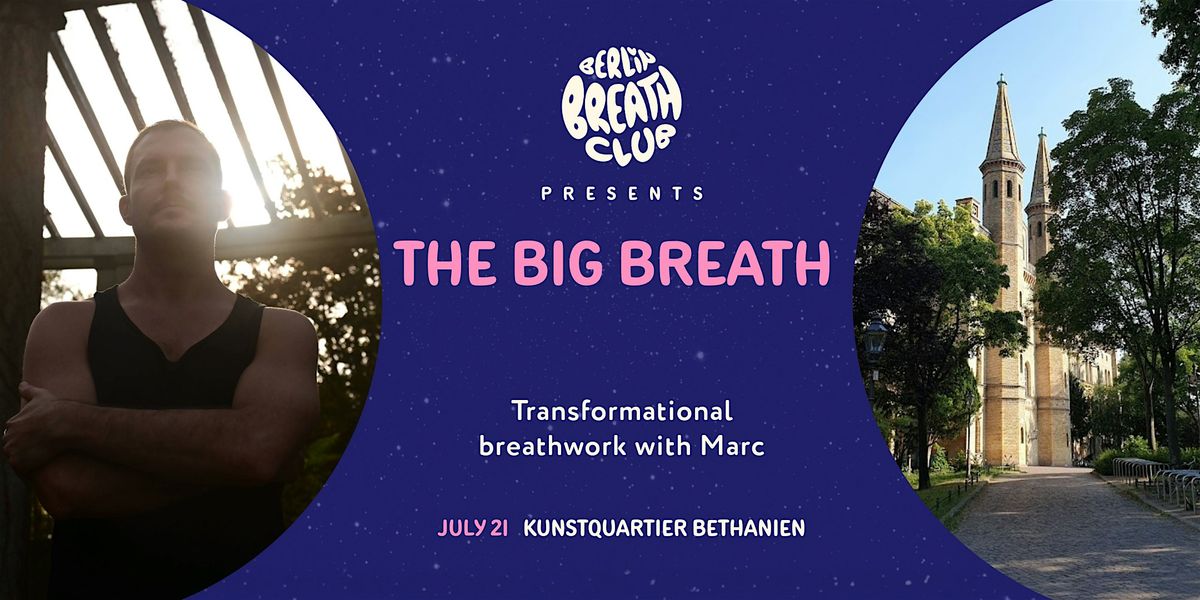 BERLIN BREATH CLUB

PRESENTS

THE BIG BREATH

Transformational breathwork with Marc

JULY 21 KUNSTQUARTIER BETHANIEN